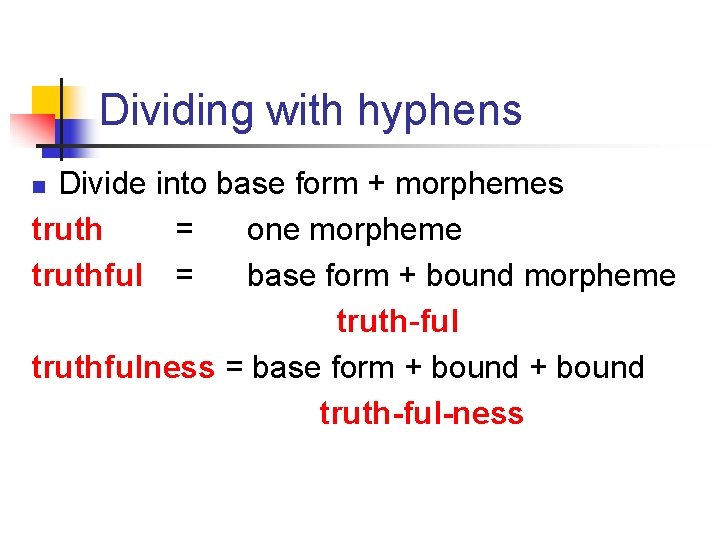 Dividing with hyphens

Divide into base form + morphemes

truth = one morpheme

truthful = base form + bound morpheme

truth-ful

truthfulness = base form + bound + bound

truth-ful-ness